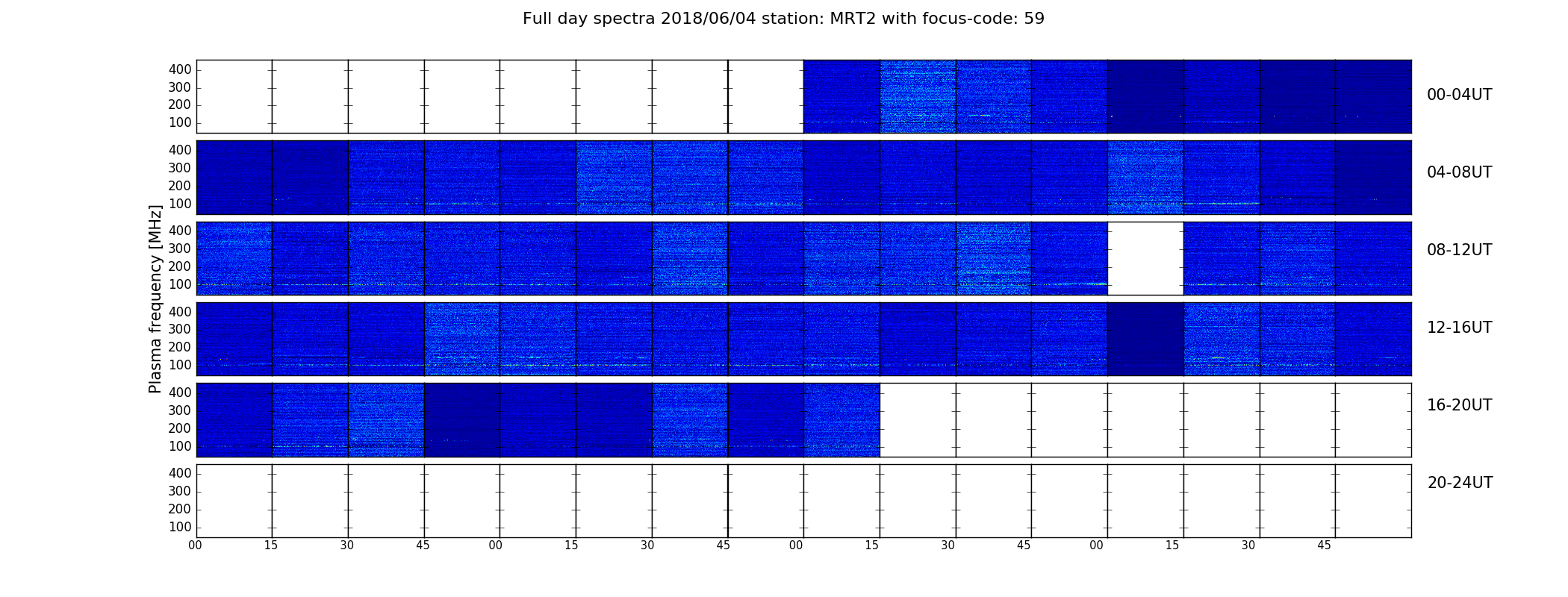 Full day spectra 2018/06/04 station: MRT2 with focus-code: 59

Plasma frequency [MHz]

400
300
200
100
00-04UT

400
300
200
100
04-08UT

400
300
200
100
08-12UT

400
300
200
100
12-16UT

400
300
200
100
16-20UT

400
300
200
100
20-24UT

00 15 30 45 00 15 30 45 00 15 30 45 00 15 30 45